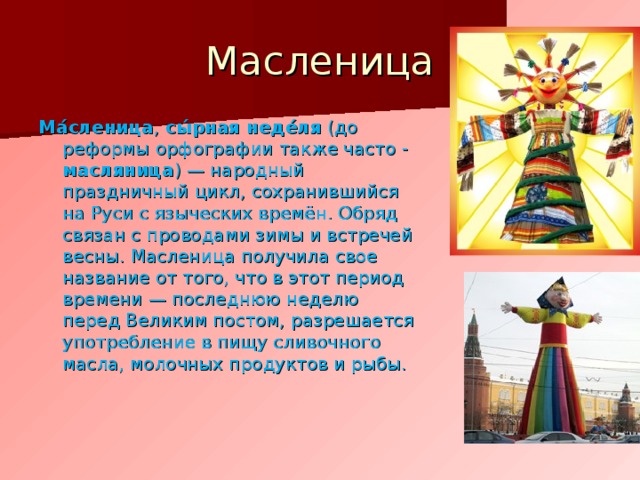 Масленица

Ма́сленица, сы́рная неде́ля (до реформы орфографии также часто - масляница) — народный праздничный цикл, сохранившийся на Руси с языческих времён. Обряд связан с проводами зимы и встречей весны. Масленица получила свое название от того, что в этот период времени — последнюю неделю перед Великим постом, разрешается употребление в пищу сливочного масла, молочных продуктов и рыбы.